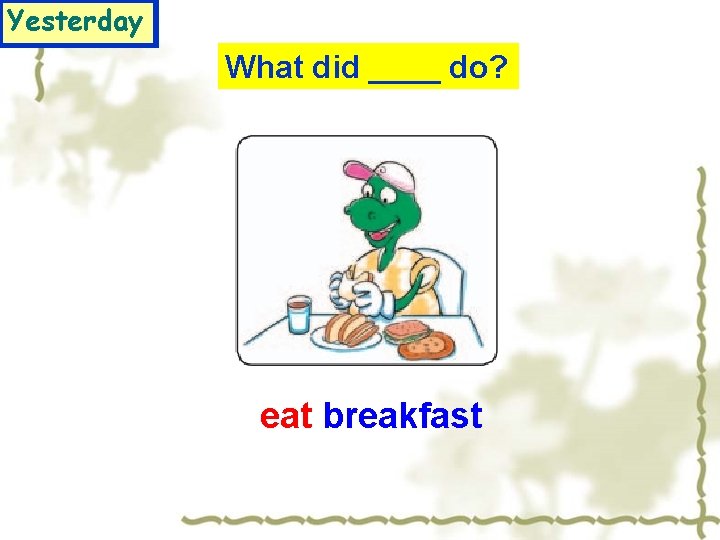 Yesterday

What did ____ do?

eat breakfast